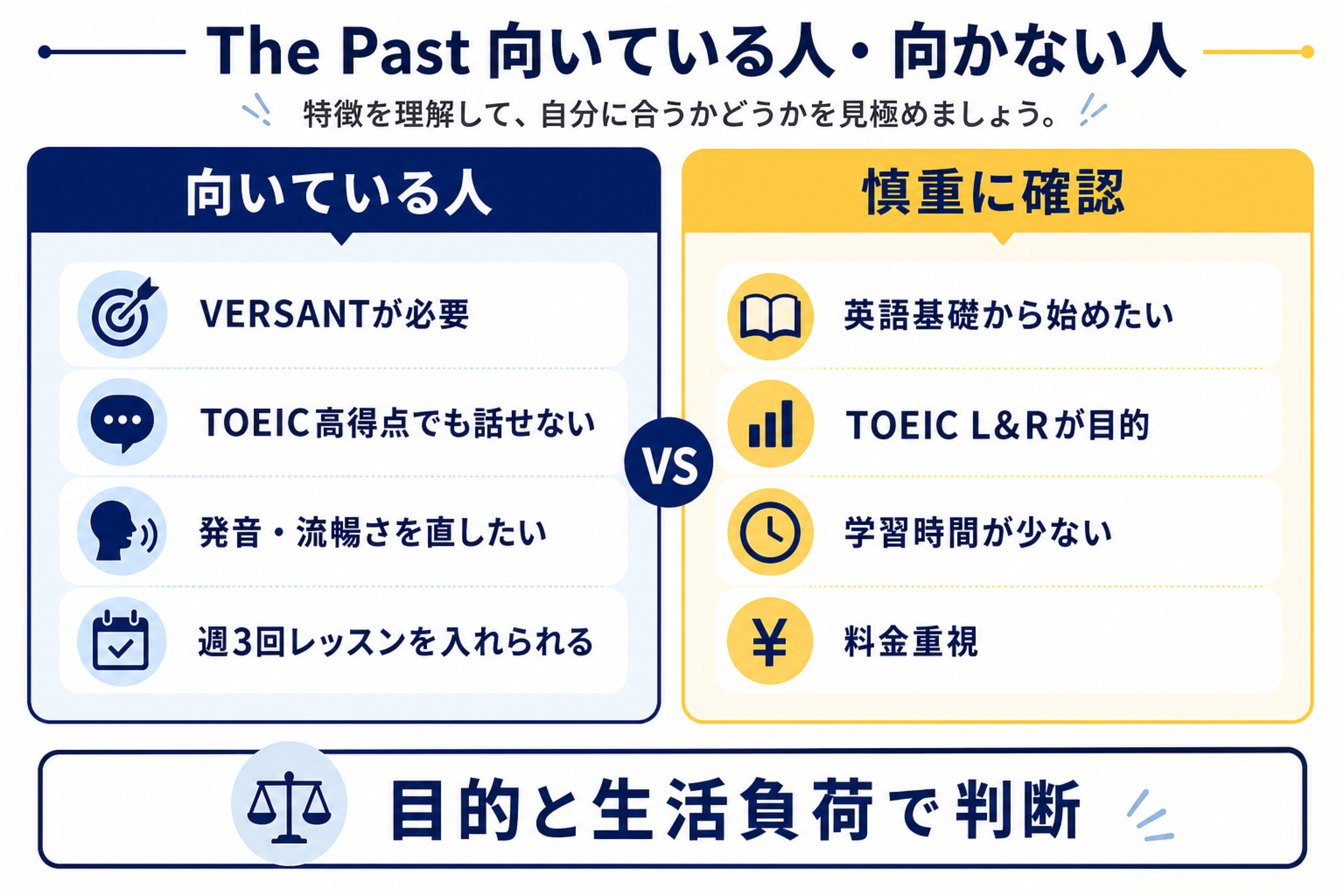 The Past 向いている人・向かない人

特徴を理解して、自分に合うかどうかを見極めましょう。

向いている人

VERSANTが必要

TOEIC高得点でも話せない

発音・流暢さを直したい

週3回レッスンを入れられる

VS

慎重に確認

英語基礎から始めたい

TOEIC L&Rが目的

学習時間が少ない

料金重視

目的と生活負荷で判断